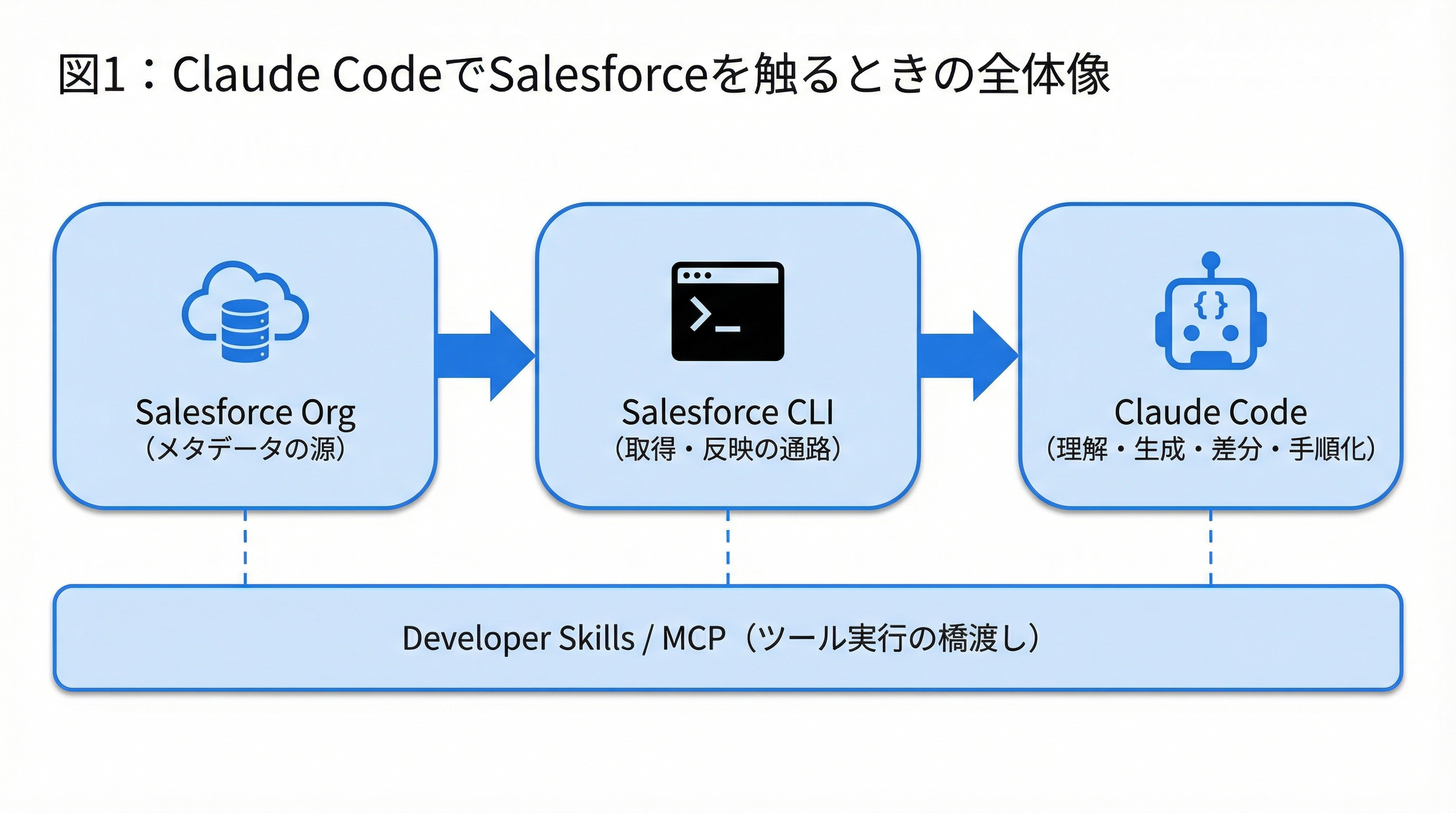 図1：Claude CodeでSalesforceを触るときの全体像

Salesforce Org
（メタデータの源）

Salesforce CLI
（取得・反映の通路）

Claude Code
（理解・生成・差分・手順化）

Developer Skills / MCP（ツール実行の橋渡し）